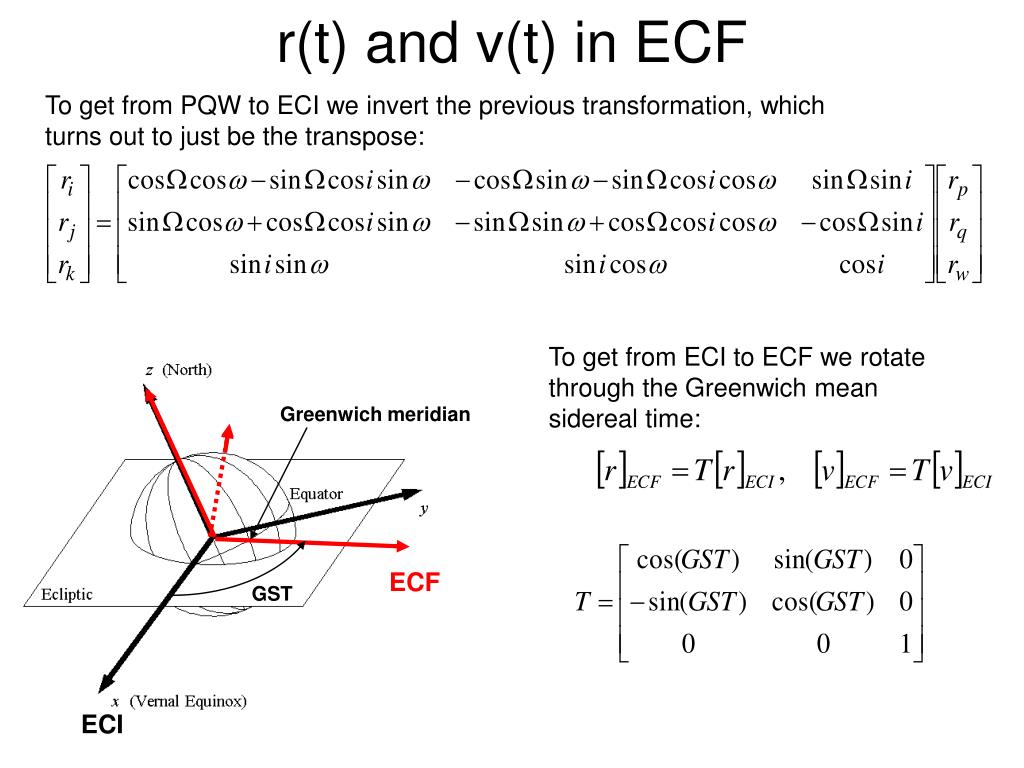 r(t) and v(t) in ECF

To get from PQW to ECI we invert the previous transformation, which turns out to just be the transpose:

$\begin{bmatrix} r_i \\ r_j \\ r_k \end{bmatrix} = \begin{bmatrix} \cos\Omega\cos\omega - \sin\Omega\cos i\sin\omega & -\cos\Omega\sin\omega - \sin\Omega\cos i\cos\omega & \sin\Omega\sin i \\ \sin\Omega\cos\omega + \cos\Omega\cos i\sin\omega & -\sin\Omega\sin\omega + \cos\Omega\cos i\cos\omega & -\cos\Omega\sin i \\ \sin i\sin\omega & \sin i\cos\omega & \cos i \end{bmatrix} \begin{bmatrix} r_p \\ r_q \\ r_w \end{bmatrix}$

z (North)

Greenwich meridian

Equator

y

Ecliptic

GST

ECF

x (Vernal Equinox)

ECI

To get from ECI to ECF we rotate through the Greenwich mean sidereal time:

$[r]_{ECF} = T[r]_{ECI}, \quad [v]_{ECF} = T[v]_{ECI}$

$T = \begin{bmatrix} \cos(GST) & \sin(GST) & 0 \\ -\sin(GST) & \cos(GST) & 0 \\ 0 & 0 & 1 \end{bmatrix}$